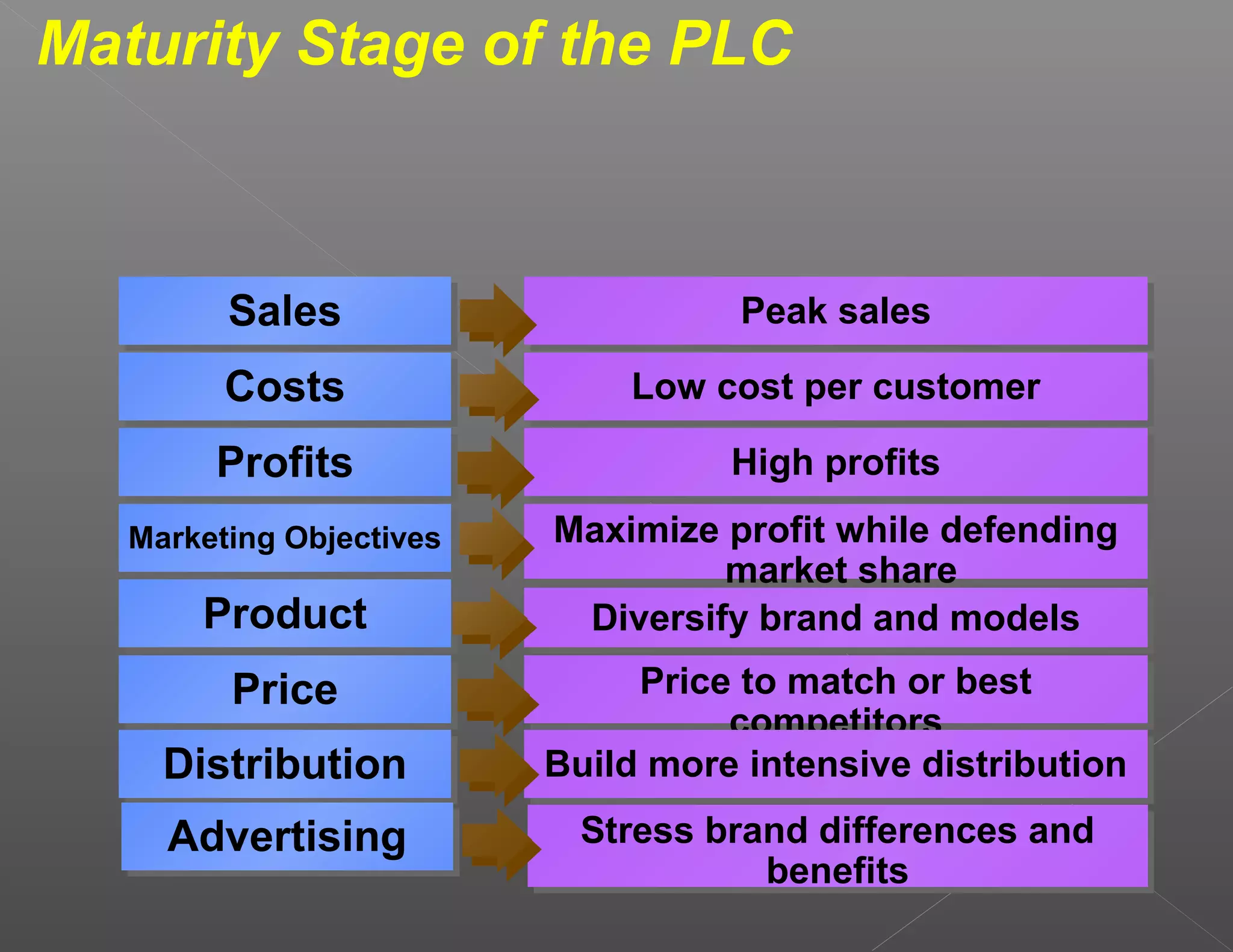 Maturity Stage of the PLC

Sales
Peak sales

Costs
Low cost per customer

Profits
High profits

Marketing Objectives
Maximize profit while defending market share

Product
Diversify brand and models

Price
Price to match or best competitors

Distribution
Build more intensive distribution

Advertising
Stress brand differences and benefits